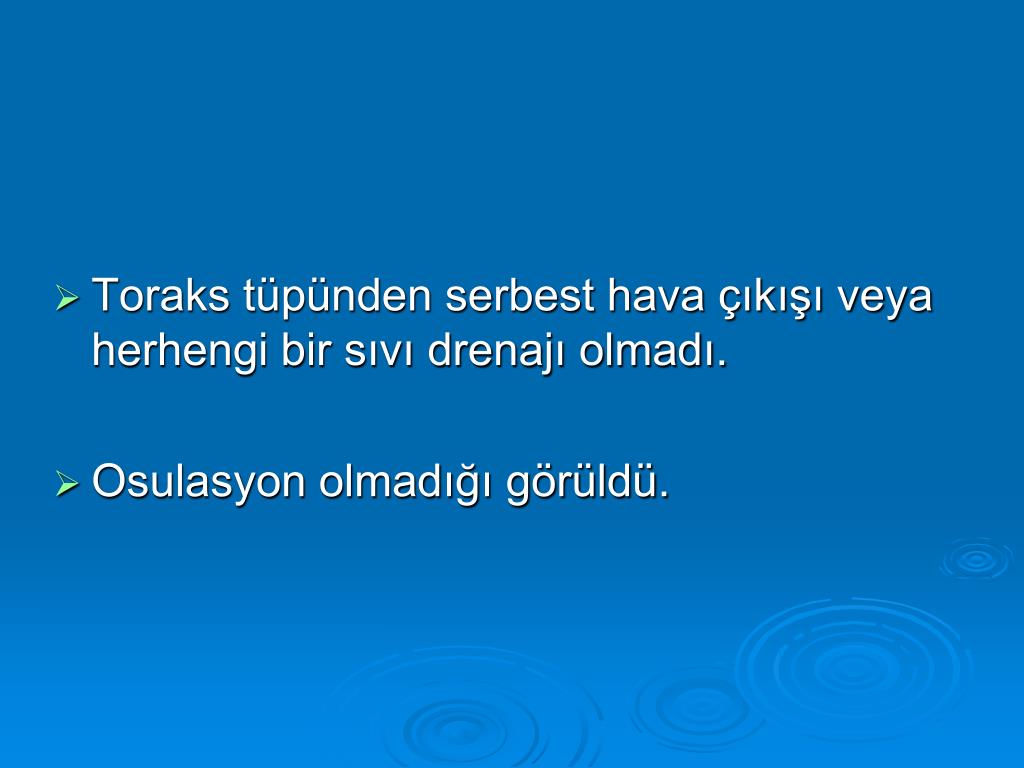 ➢ Toraks tüpünden serbest hava çıkışı veya herhengi bir sıvı drenajı olmadı.

➢ Osulasyon olmadığı görüldü.